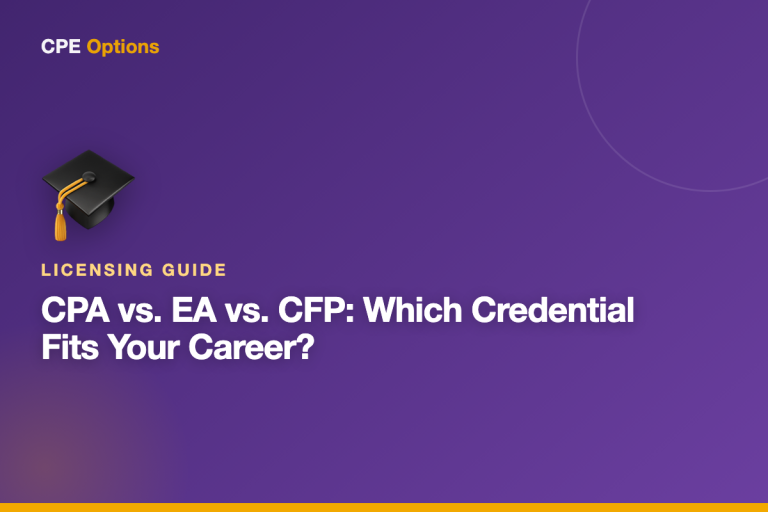 CPE Options

LICENSING GUIDE

CPA vs. EA vs. CFP: Which Credential Fits Your Career?